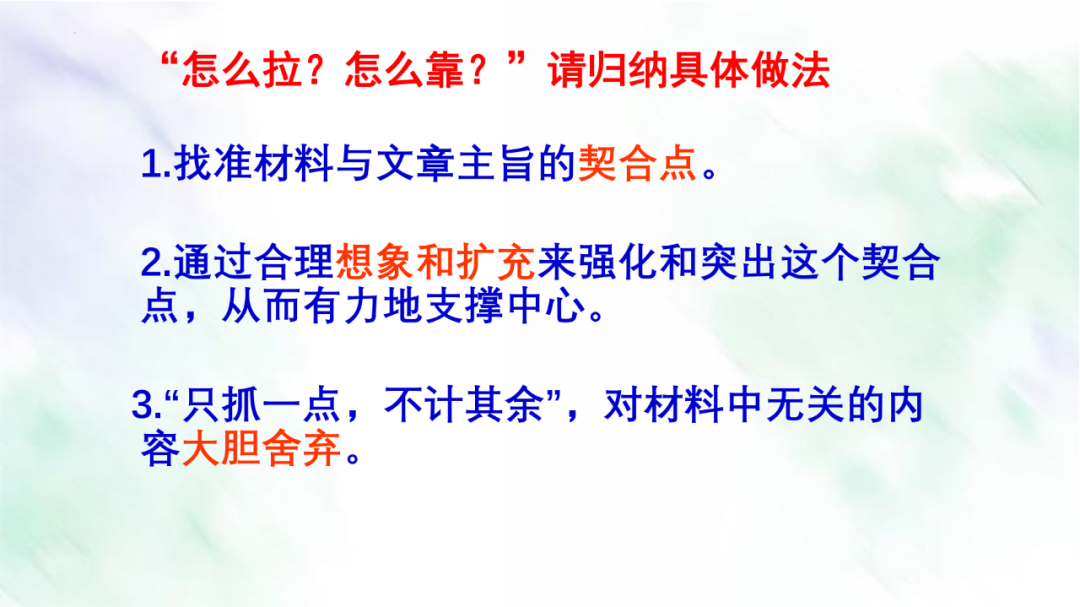 “怎么拉？怎么靠？”请归纳具体做法

1.找准材料与文章主旨的契合点。

2.通过合理想象和扩充来强化和突出这个契合点，从而有力地支撑中心。

3.“只抓一点，不计其余”，对材料中无关的内容大胆舍弃。